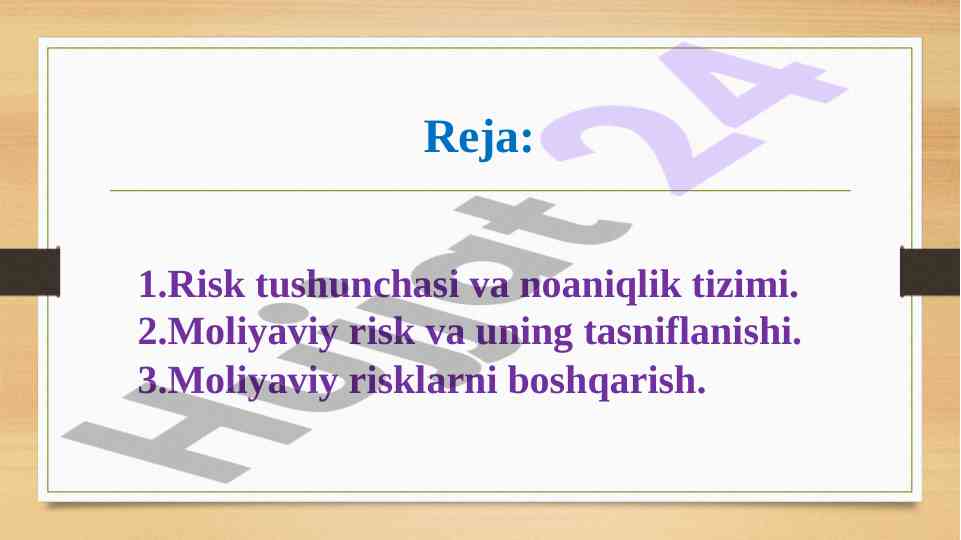 Reja:

1.Risk tushunchasi va noaniqlik tizimi.
2.Moliyaviy risk va uning tasniflanishi.
3.Moliyaviy risklarni boshqarish.

Hujjat 24